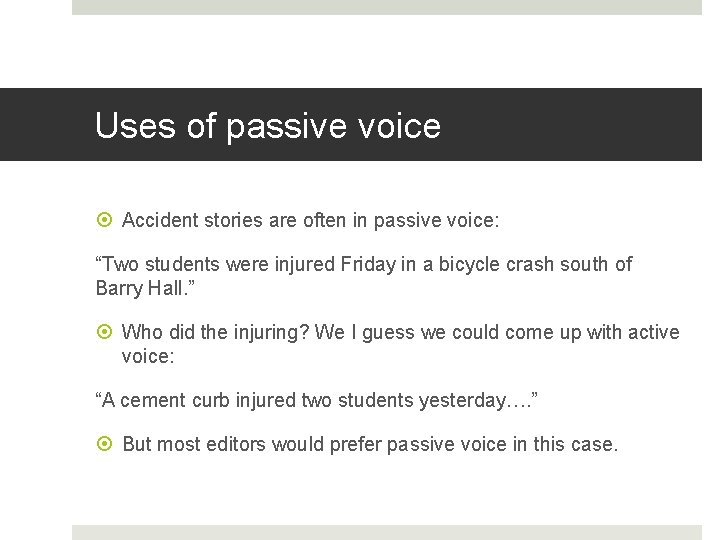 Uses of passive voice

Accident stories are often in passive voice:

“Two students were injured Friday in a bicycle crash south of Barry Hall.”

Who did the injuring? We I guess we could come up with active voice:

“A cement curb injured two students yesterday….”

But most editors would prefer passive voice in this case.